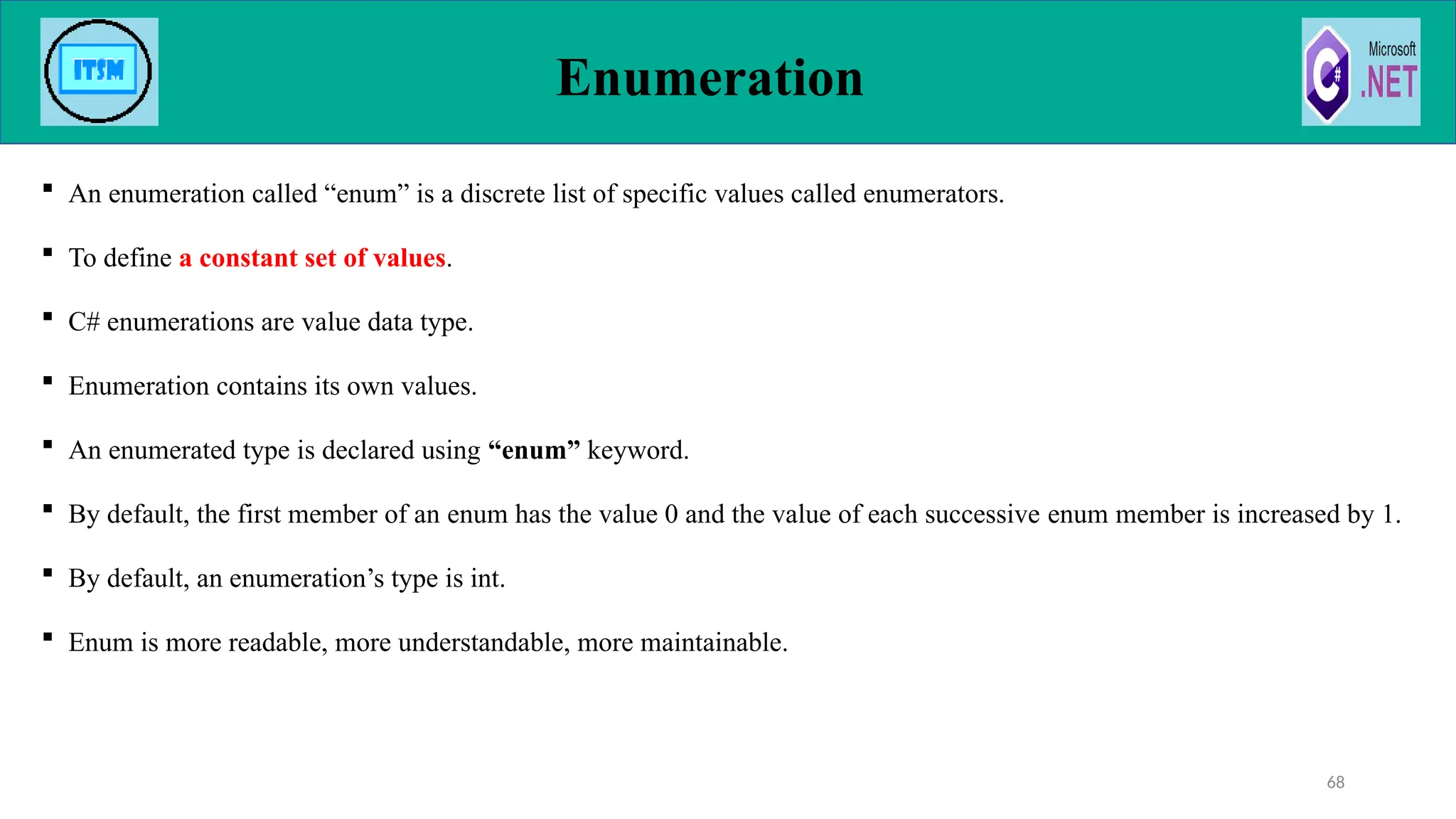 ITSM

Enumeration

C#

Microsoft .NET

▪ An enumeration called “enum” is a discrete list of specific values called enumerators.

▪ To define a constant set of values.

▪ C# enumerations are value data type.

▪ Enumeration contains its own values.

▪ An enumerated type is declared using “enum” keyword.

▪ By default, the first member of an enum has the value 0 and the value of each successive enum member is increased by 1.

▪ By default, an enumeration’s type is int.

▪ Enum is more readable, more understandable, more maintainable.

68